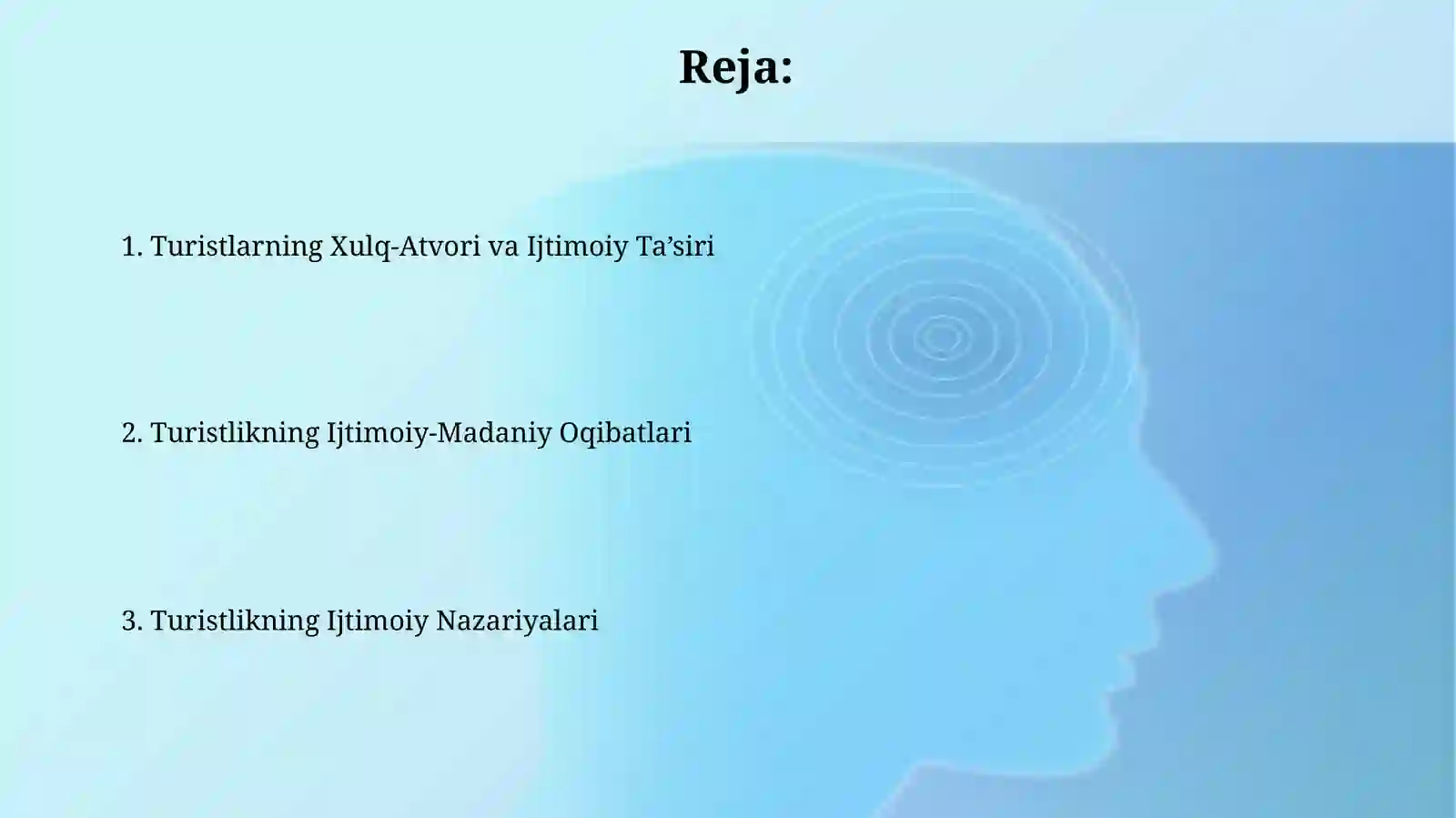 Reja:

1. Turistlarning Xulq-Atvori va Ijtimoiy Ta’siri

2. Turistlikning Ijtimoiy-Madaniy Oqibatlari

3. Turistlikning Ijtimoiy Nazariyalari